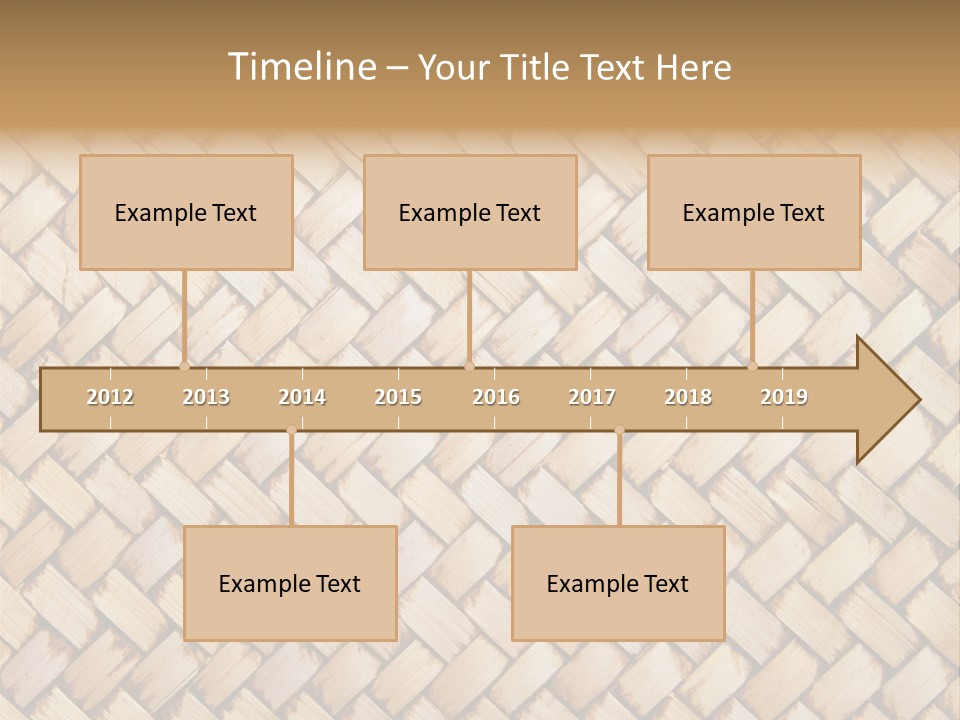 Timeline – Your Title Text Here

Example Text

Example Text

Example Text

2012 2013 2014 2015 2016 2017 2018 2019

Example Text

Example Text